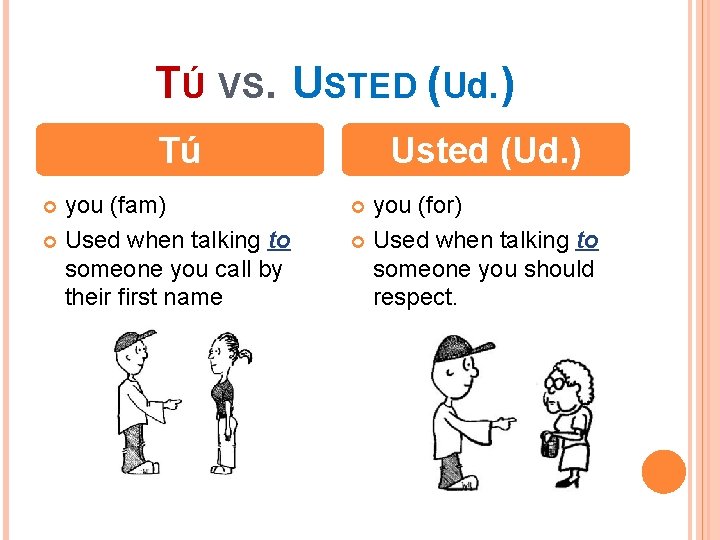 TÚ VS. USTED (Ud.)

Tú

you (fam)

Used when talking to someone you call by their first name

Usted (Ud.)

you (for)

Used when talking to someone you should respect.